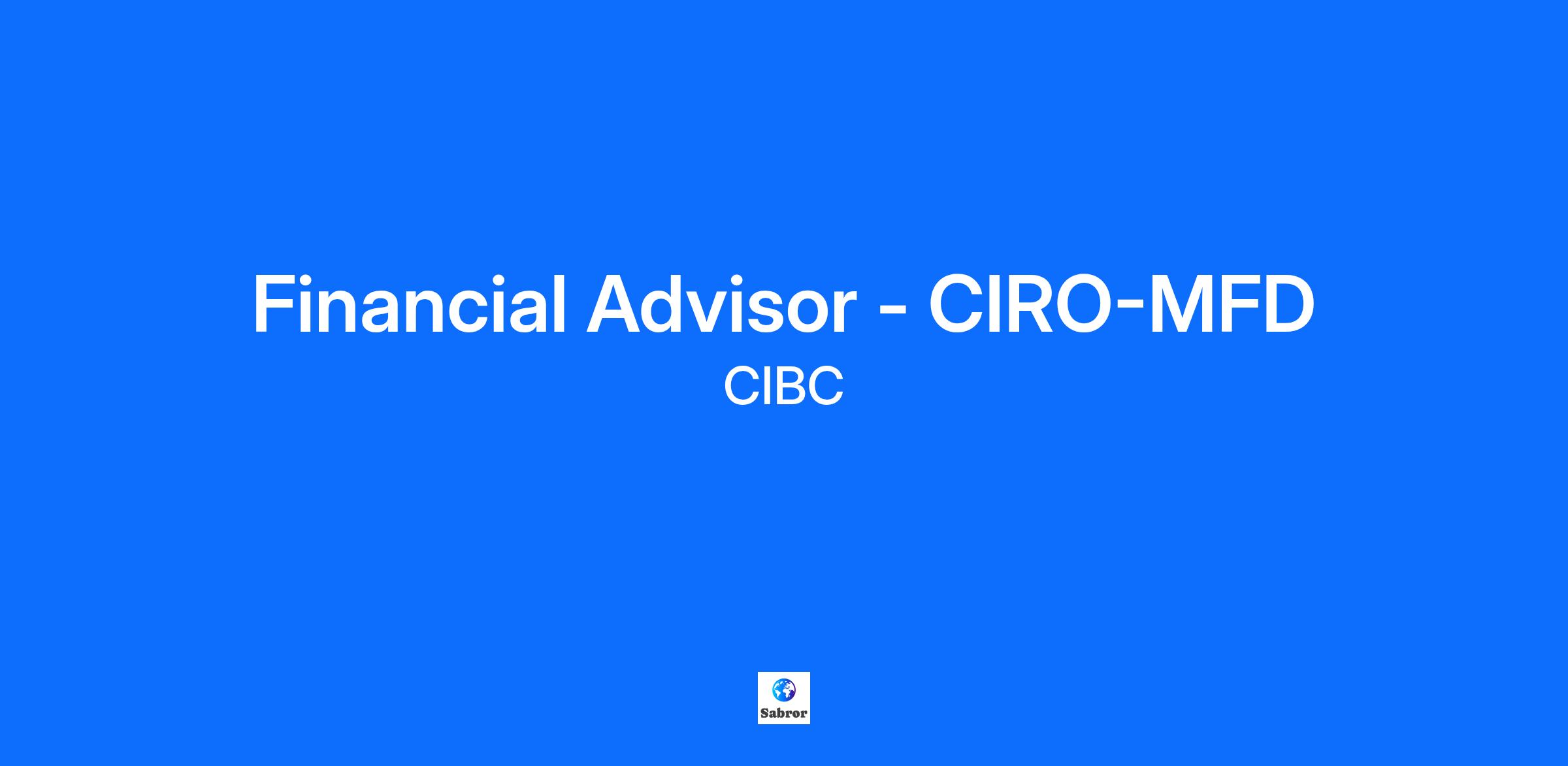 Financial Advisor - CIRO-MFD

CIBC

Sabror